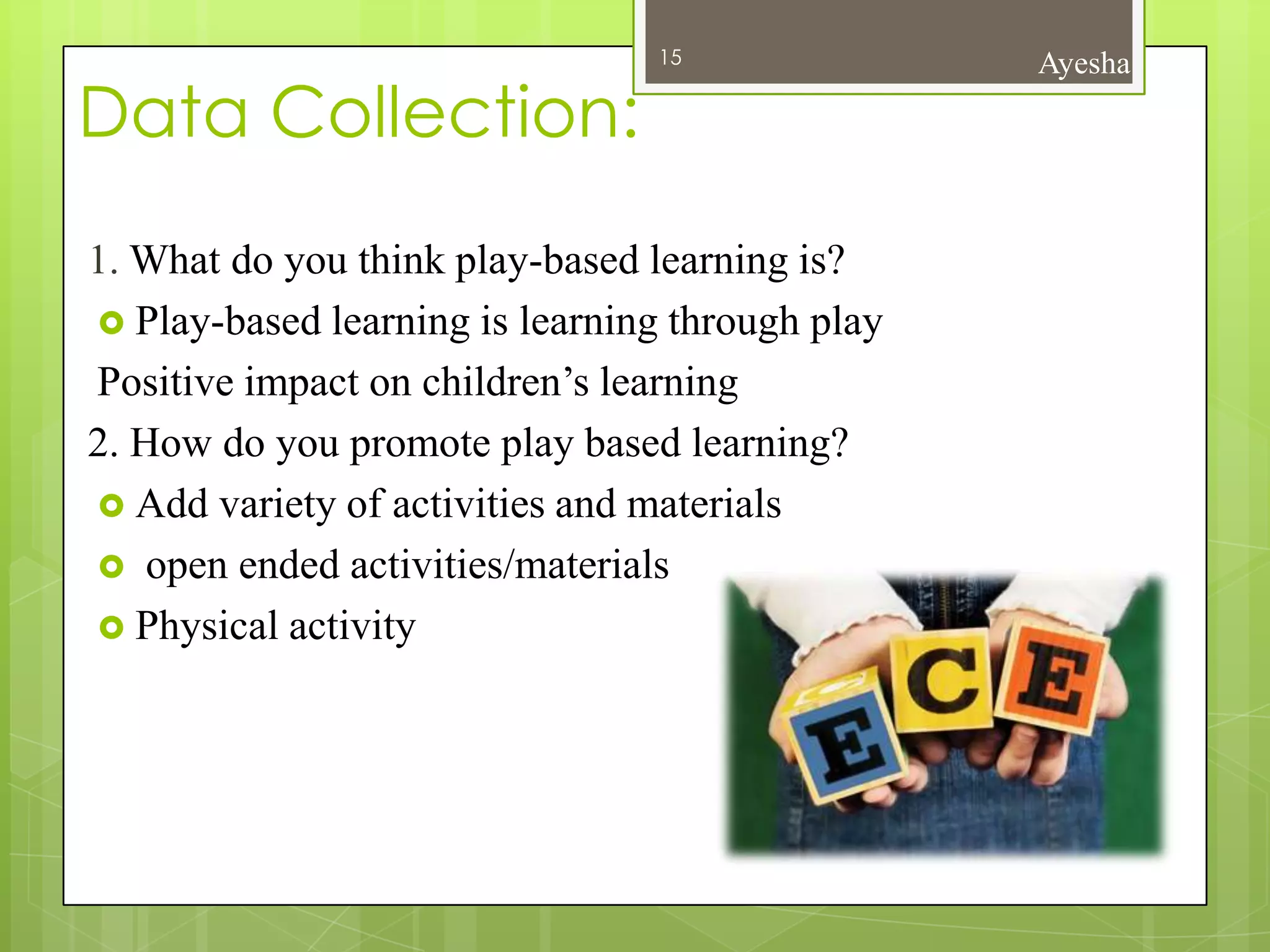 15

Ayesha

Data Collection:

1. What do you think play-based learning is?

Play-based learning is learning through play

Positive impact on children's learning

2. How do you promote play based learning?

Add variety of activities and materials

open ended activities/materials

Physical activity

E C E